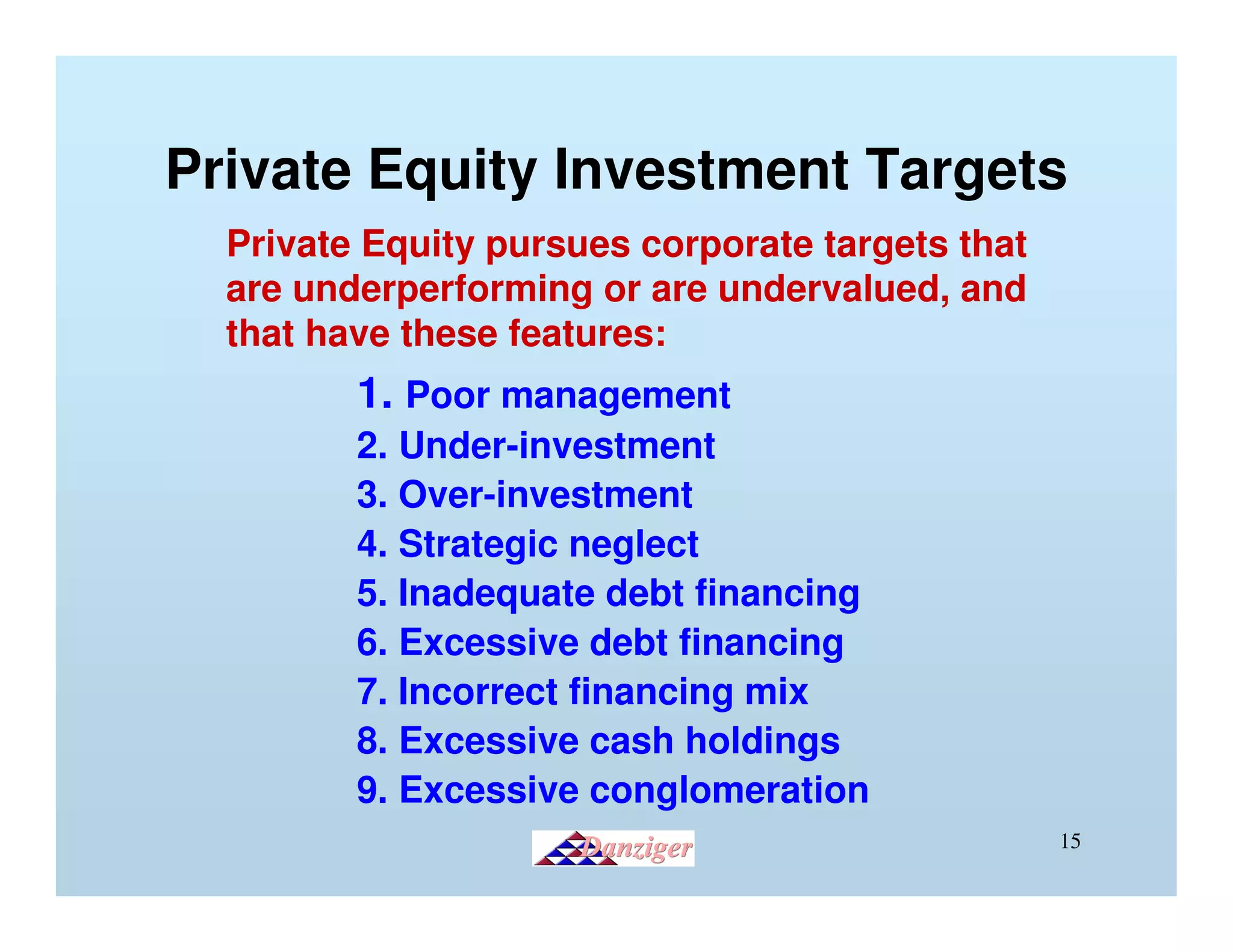 Private Equity Investment Targets

Private Equity pursues corporate targets that are underperforming or are undervalued, and that have these features:

1. Poor management
2. Under-investment
3. Over-investment
4. Strategic neglect
5. Inadequate debt financing
6. Excessive debt financing
7. Incorrect financing mix
8. Excessive cash holdings
9. Excessive conglomeration

Danziger

15